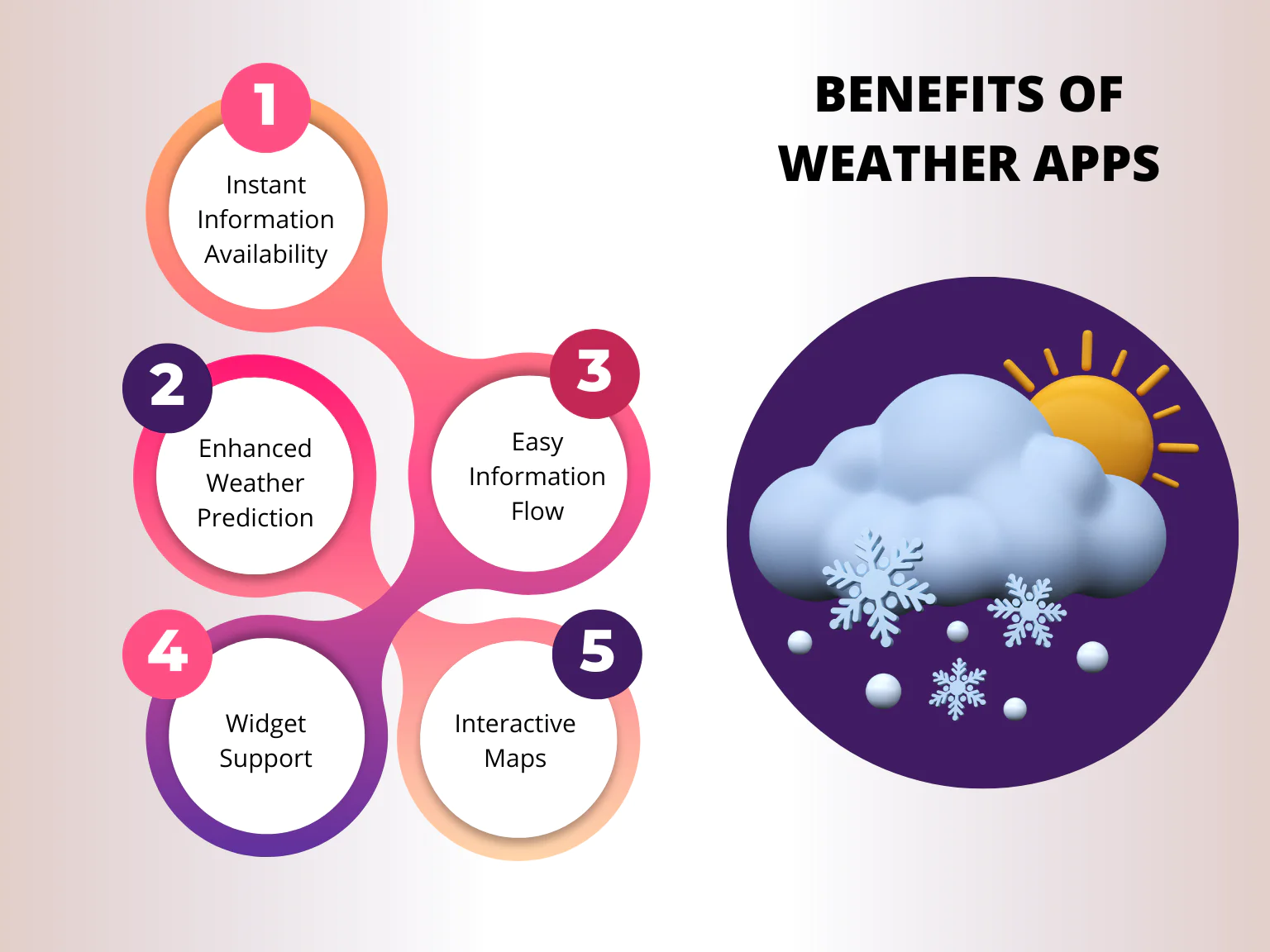 BENEFITS OF WEATHER APPS

1
Instant Information Availability

2
Enhanced Weather Prediction

3
Easy Information Flow

4
Widget Support

5
Interactive Maps